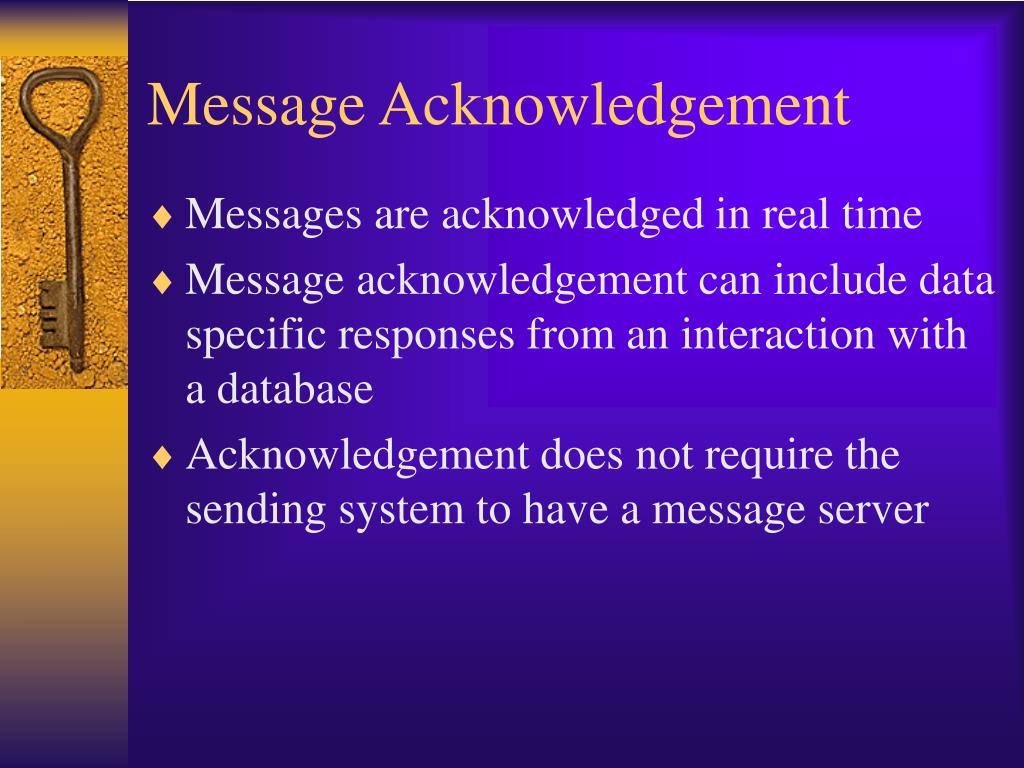 Message Acknowledgement

♦ Messages are acknowledged in real time

♦ Message acknowledgement can include data specific responses from an interaction with a database

♦ Acknowledgement does not require the sending system to have a message server